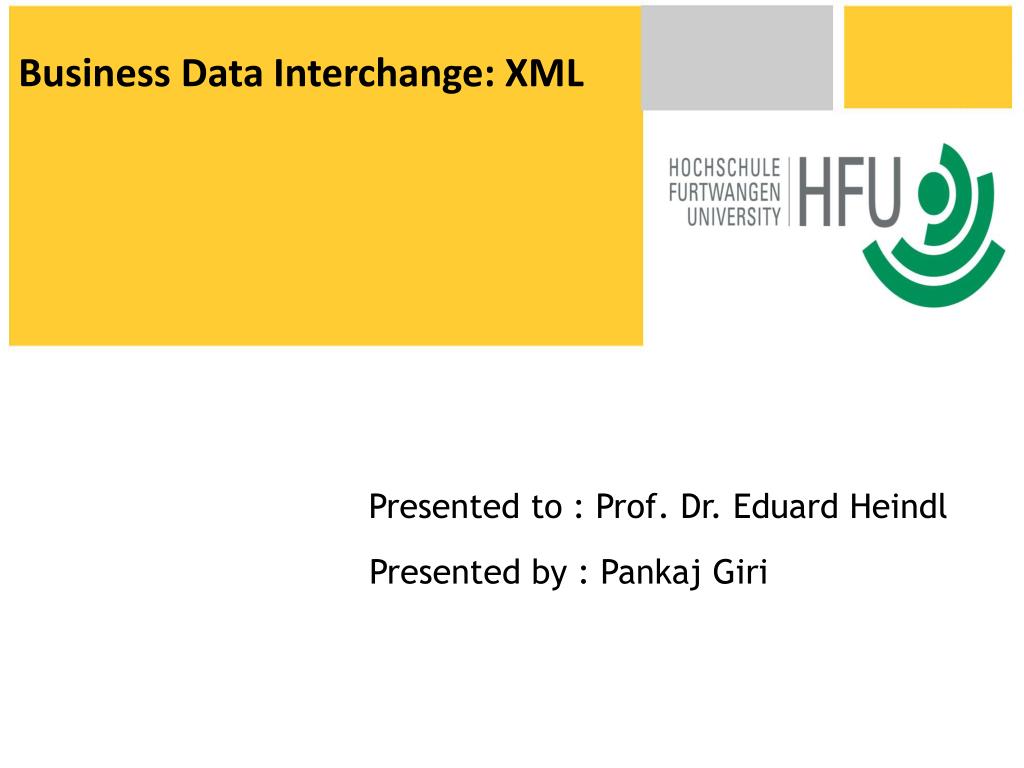 Business Data Interchange: XML

HOCHSCHULE
FURTWANGEN
UNIVERSITY
HFU

Presented to : Prof. Dr. Eduard Heindl

Presented by : Pankaj Giri